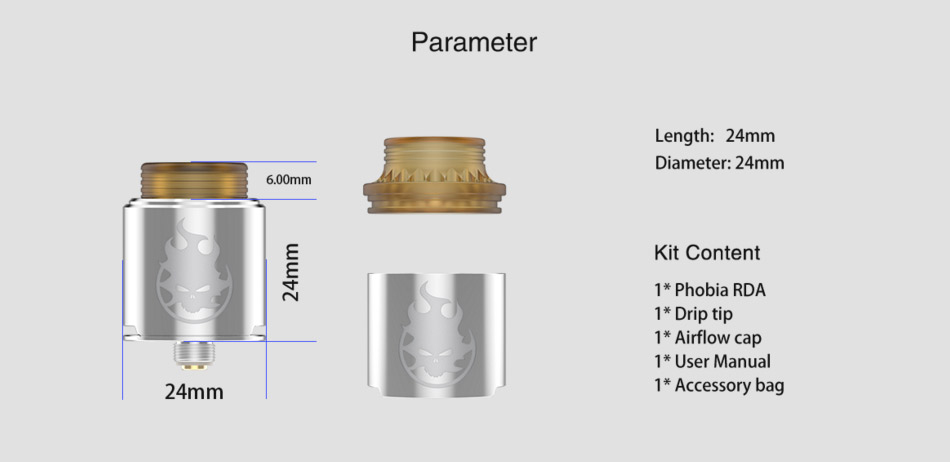 Parameter

6.00mm

24mm

24mm

Length: 24mm
Diameter: 24mm

Kit Content

1* Phobia RDA
1* Drip tip
1* Airflow cap
1* User Manual
1* Accessory bag